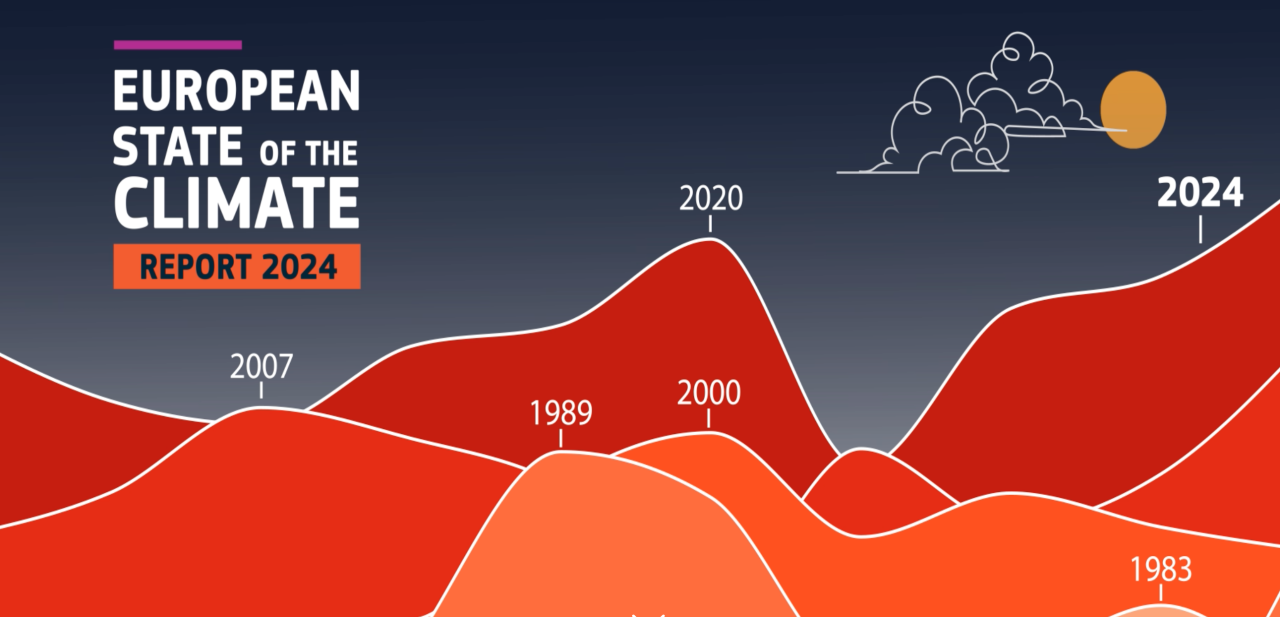 EUROPEAN STATE OF THE CLIMATE

REPORT 2024

2020

2024

2007

1989

2000

1983